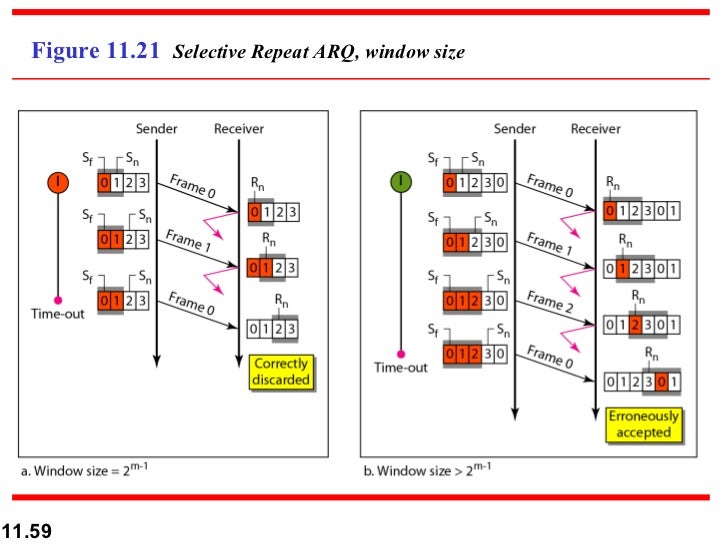 Figure 11.21 Selective Repeat ARQ, window size

Sender Receiver

$S_f$ $S_n$
0 1 2 3
Frame 0
$R_n$
0 1 2 3
$S_f$ $S_n$
0 1 2 3
Frame 1
$R_n$
0 1 2 3
$S_f$ $S_n$
0 1 2 3
Frame 0
$R_n$
0 1 2 3
Time-out
Correctly discarded

a. Window size = $2^{m-1}$

Sender Receiver

$S_f$ $S_n$
0 1 2 3 0
Frame 0
$R_n$
0 1 2 3 0 1
$S_f$ $S_n$
0 1 2 3 0
Frame 1
$R_n$
0 1 2 3 0 1
$S_f$ $S_n$
0 1 2 3 0
Frame 2
$R_n$
0 1 2 3 0 1
$S_f$ $S_n$
0 1 2 3 0
Frame 0
$R_n$
0 1 2 3 0 1
Time-out
Erroneously accepted

b. Window size > $2^{m-1}$

11.59